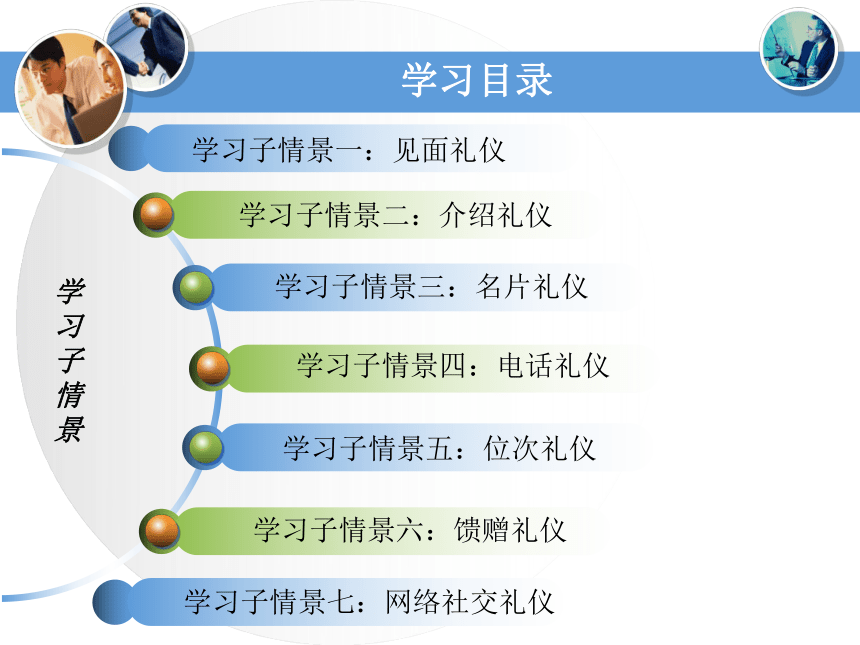 学习目录

学习子情景

学习子情景一：见面礼仪

学习子情景二：介绍礼仪

学习子情景三：名片礼仪

学习子情景四：电话礼仪

学习子情景五：位次礼仪

学习子情景六：馈赠礼仪

学习子情景七：网络社交礼仪